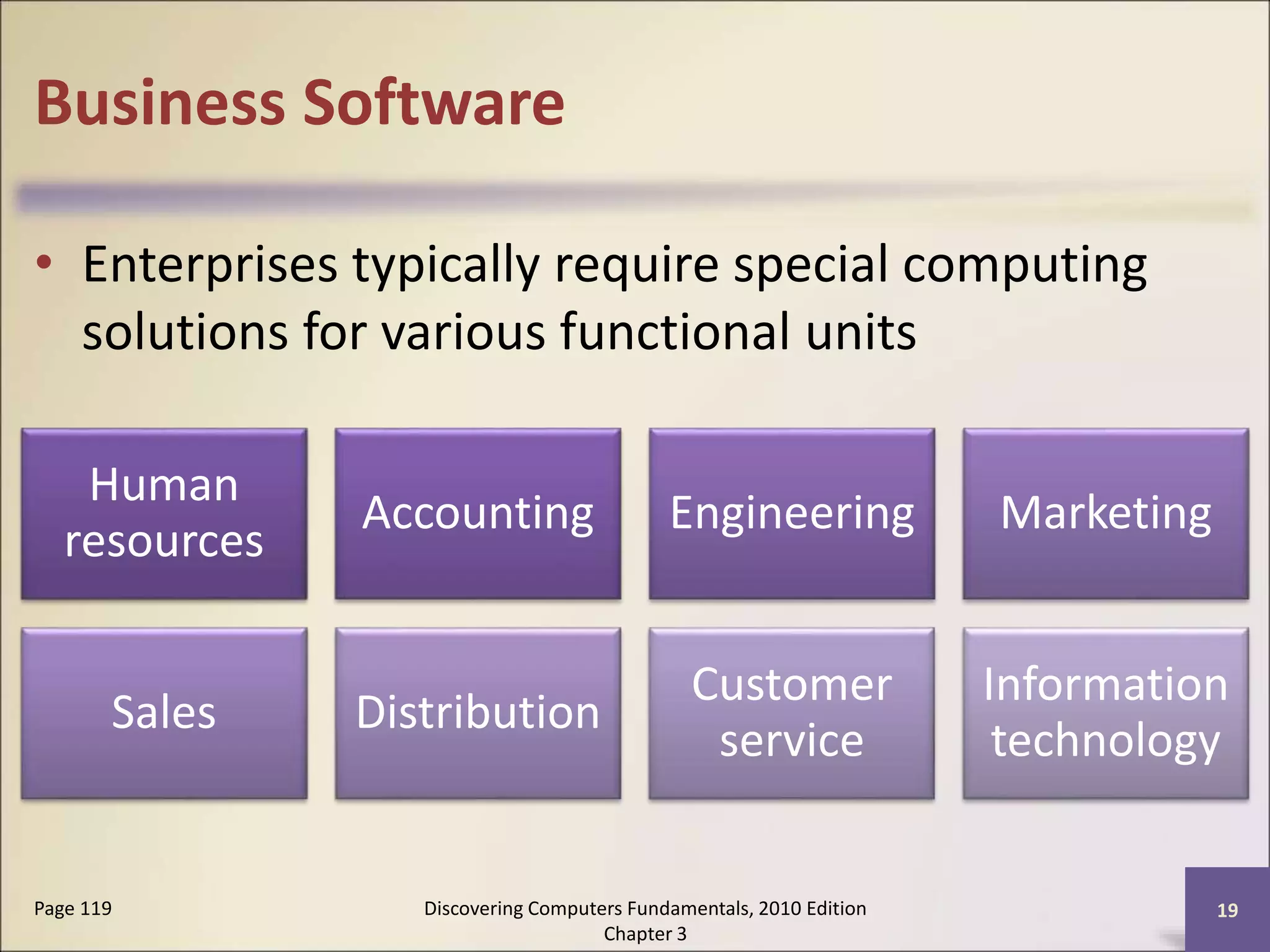 Business Software

• Enterprises typically require special computing solutions for various functional units

Human resources

Accounting

Engineering

Marketing

Sales

Distribution

Customer service

Information technology

Page 119

Discovering Computers Fundamentals, 2010 Edition Chapter 3

19